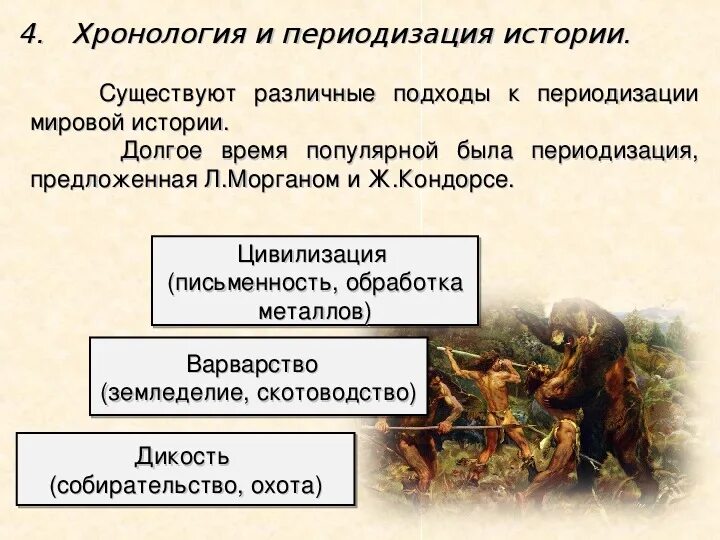 4. Хронология и периодизация истории.

Существуют различные подходы к периодизации мировой истории.

Долгое время популярной была периодизация, предложенная Л.Морганом и Ж.Кондорсе.

Цивилизация
(письменность, обработка металлов)

Варварство
(земледелие, скотоводство)

Дикость
(собирательство, охота)